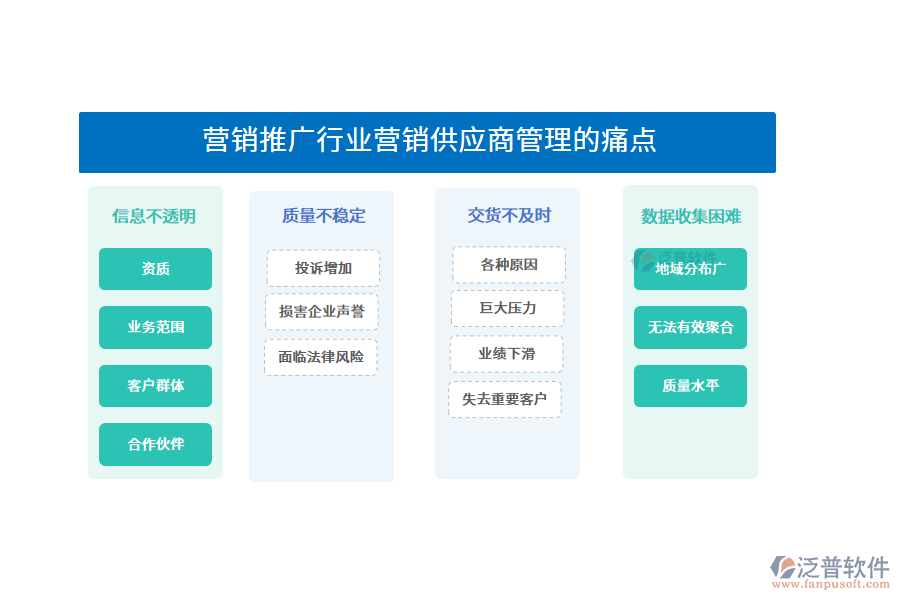 营销推广行业营销供应商管理的痛点

信息不透明
资质
业务范围
客户群体
合作伙伴

质量不稳定
投诉增加
损害企业声誉
面临法律风险

交货不及时
各种原因
巨大压力
业绩下滑
失去重要客户

数据收集困难
泛普软件
地域分布广
无法有效聚合
质量水平

泛普软件
www.fanpusoft.com